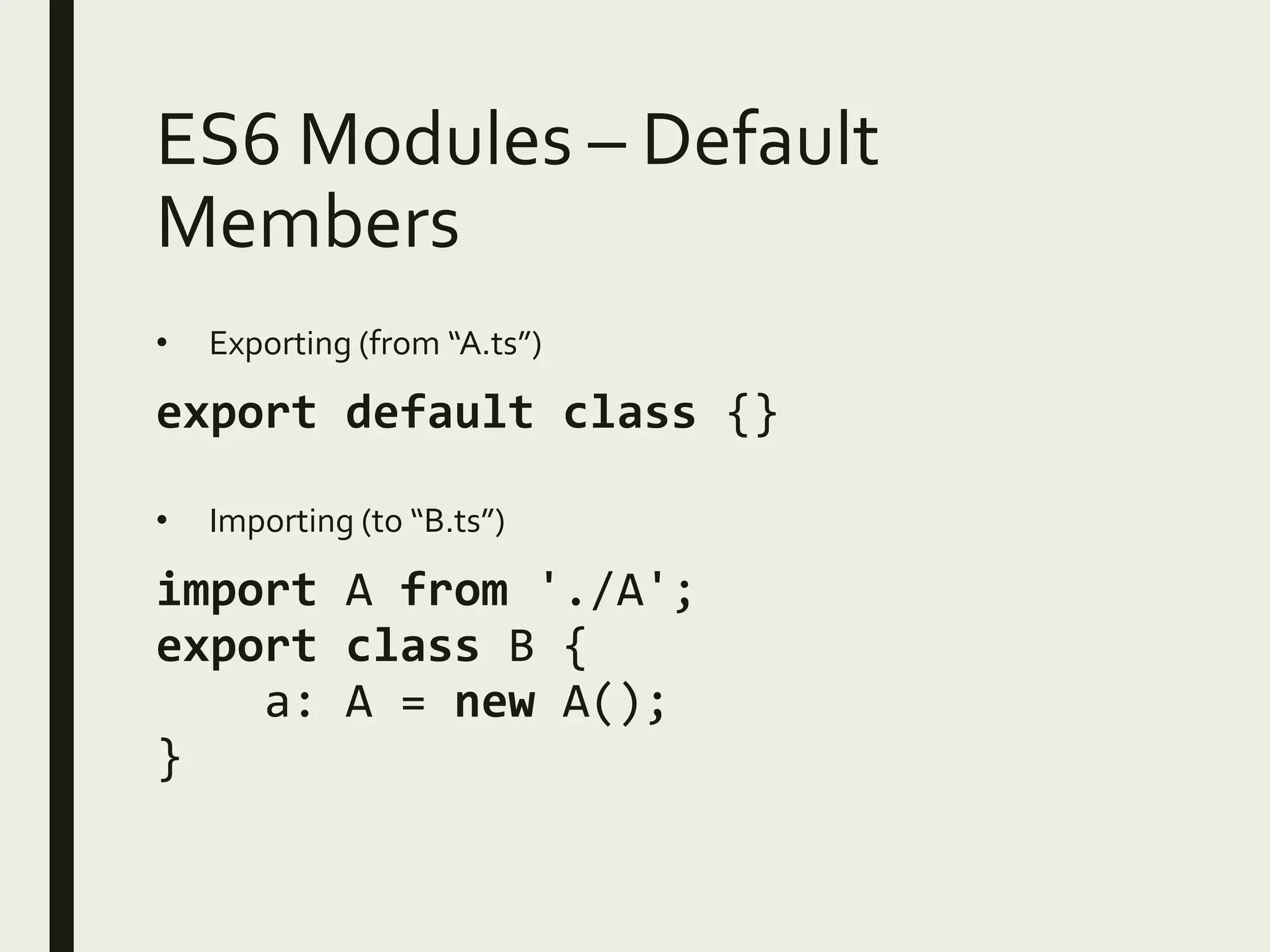 ES6 Modules – Default Members

• Exporting (from “A.ts”)

export default class {}

• Importing (to “B.ts”)

import A from './A';
export class B {
    a: A = new A();
}